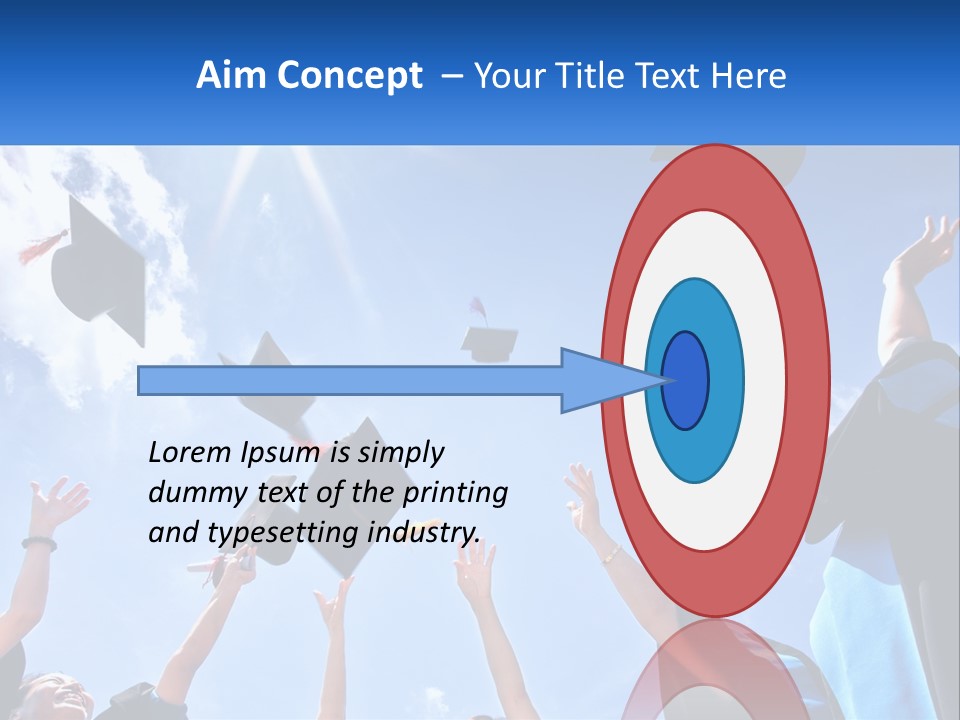 Aim Concept – Your Title Text Here

Lorem Ipsum is simply dummy text of the printing and typesetting industry.